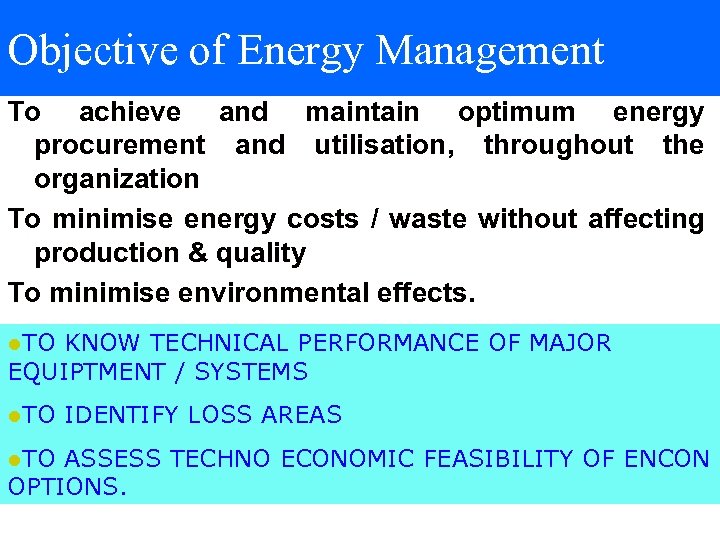 Objective of Energy Management

To achieve and maintain optimum energy procurement and utilisation, throughout the organization

To minimise energy costs / waste without affecting production & quality

To minimise environmental effects.

●TO KNOW TECHNICAL PERFORMANCE OF MAJOR EQUIPTMENT / SYSTEMS

●TO IDENTIFY LOSS AREAS

●TO ASSESS TECHNO ECONOMIC FEASIBILITY OF ENCON OPTIONS.